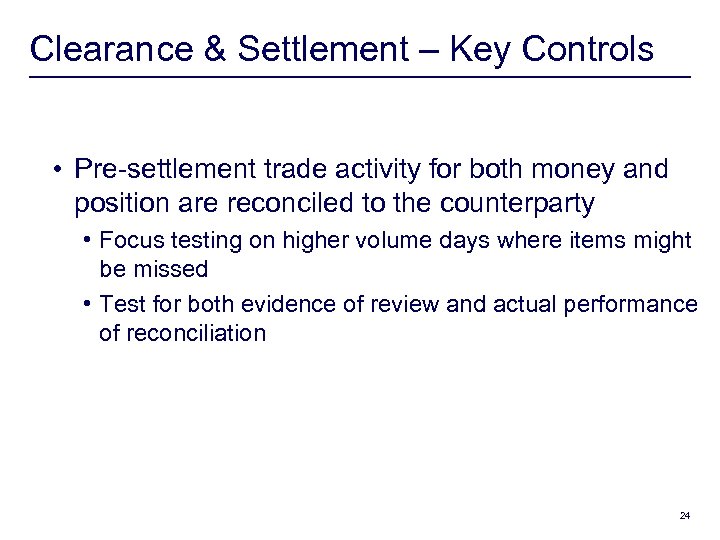 Clearance & Settlement – Key Controls

• Pre-settlement trade activity for both money and position are reconciled to the counterparty

• Focus testing on higher volume days where items might be missed

• Test for both evidence of review and actual performance of reconciliation

24